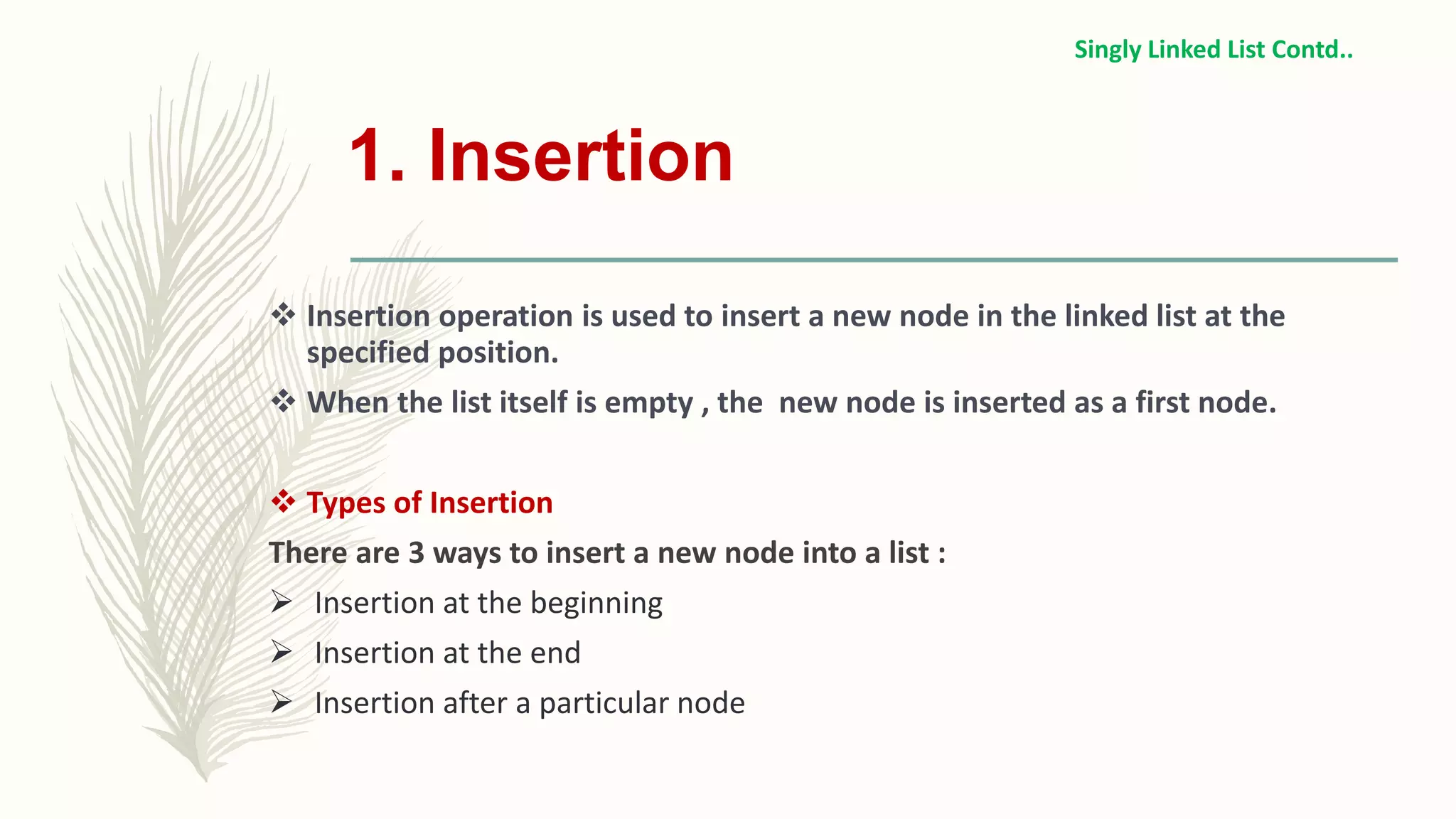 Singly Linked List Contd..

1. Insertion

❖ Insertion operation is used to insert a new node in the linked list at the specified position.

❖ When the list itself is empty , the  new node is inserted as a first node.

❖ Types of Insertion

There are 3 ways to insert a new node into a list :

➢ Insertion at the beginning

➢ Insertion at the end

➢ Insertion after a particular node